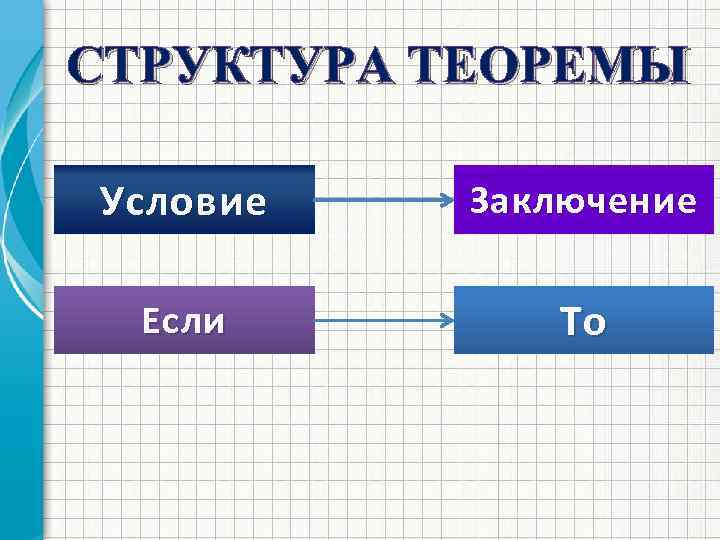 СТРУКТУРА ТЕОРЕМЫ

Условие

Заключение

Если

То